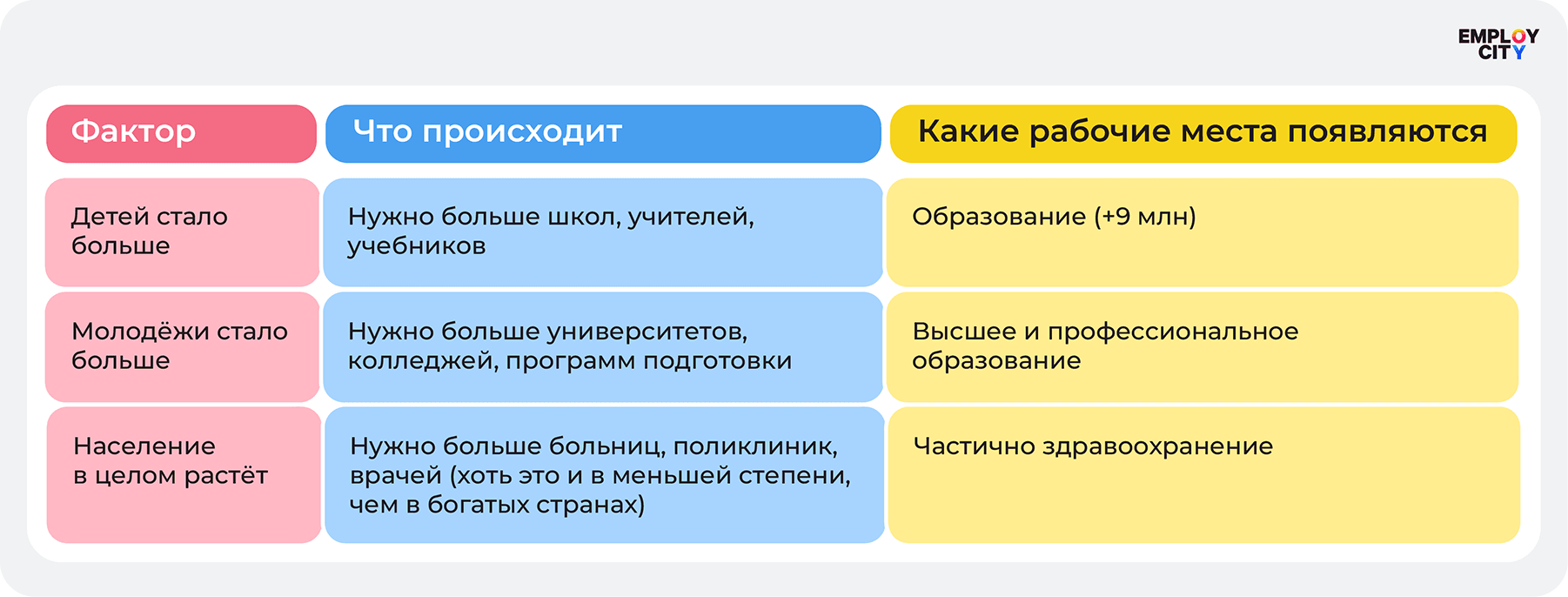 EMPLOY CITY

| Фактор | Что происходит | Какие рабочие места появляются |
|---|---|---|
| Детей стало больше | Нужно больше школ, учителей, учебников | Образование (+9 млн) |
| Молодёжи стало больше | Нужно больше университетов, колледжей, программ подготовки | Высшее и профессиональное образование |
| Население в целом растёт | Нужно больше больниц, поликлиник, врачей (хоть это и в меньшей степени, чем в богатых странах) | Частично здравоохранение |